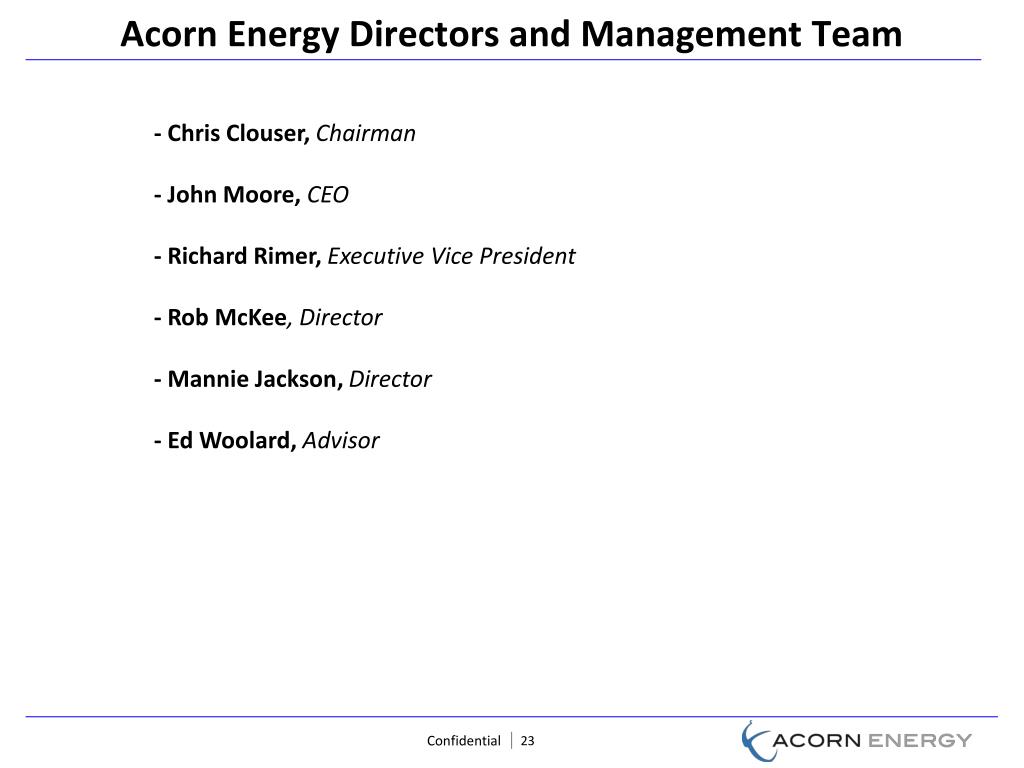 Acorn Energy Directors and Management Team

- Chris Clouser, Chairman

- John Moore, CEO

- Richard Rimer, Executive Vice President

- Rob McKee, Director

- Mannie Jackson, Director

- Ed Woolard, Advisor

Confidential | 23

ACORN ENERGY